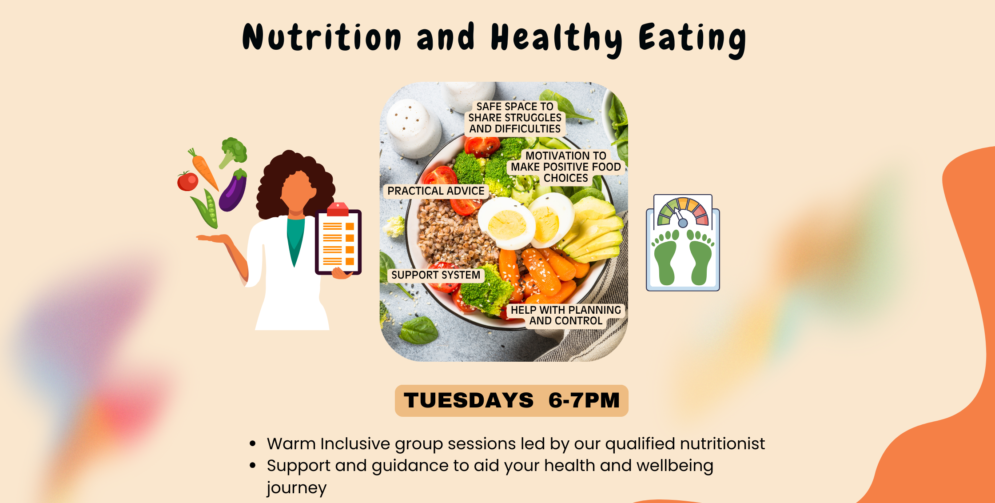 Nutrition and Healthy Eating

SAFE SPACE TO SHARE STRUGGLES AND DIFFICULTIES

MOTIVATION TO MAKE POSITIVE FOOD CHOICES

PRACTICAL ADVICE

SUPPORT SYSTEM

HELP WITH PLANNING AND CONTROL

TUESDAYS 6-7PM

- Warm Inclusive group sessions led by our qualified nutritionist
- Support and guidance to aid your health and wellbeing journey